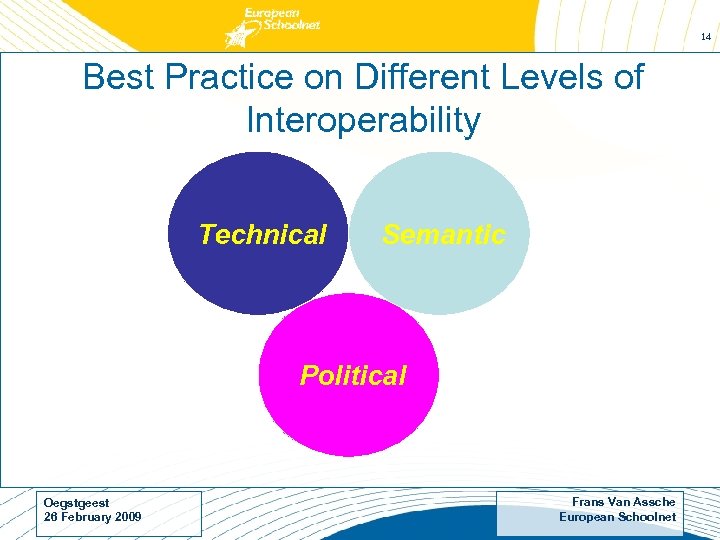 European Schoolnet

14

Best Practice on Different Levels of Interoperability

Technical

Semantic

Political

Oegstgeest
26 February 2009

Frans Van Assche
European Schoolnet